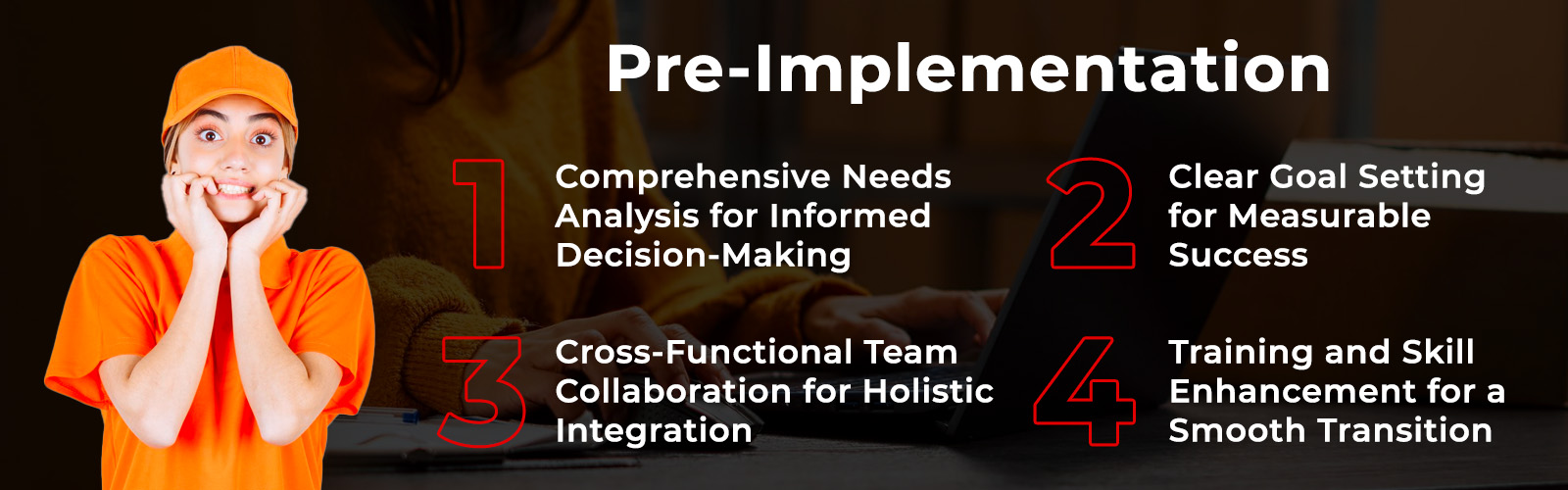 Pre-Implementation

1 Comprehensive Needs Analysis for Informed Decision-Making

2 Clear Goal Setting for Measurable Success

3 Cross-Functional Team Collaboration for Holistic Integration

4 Training and Skill Enhancement for a Smooth Transition